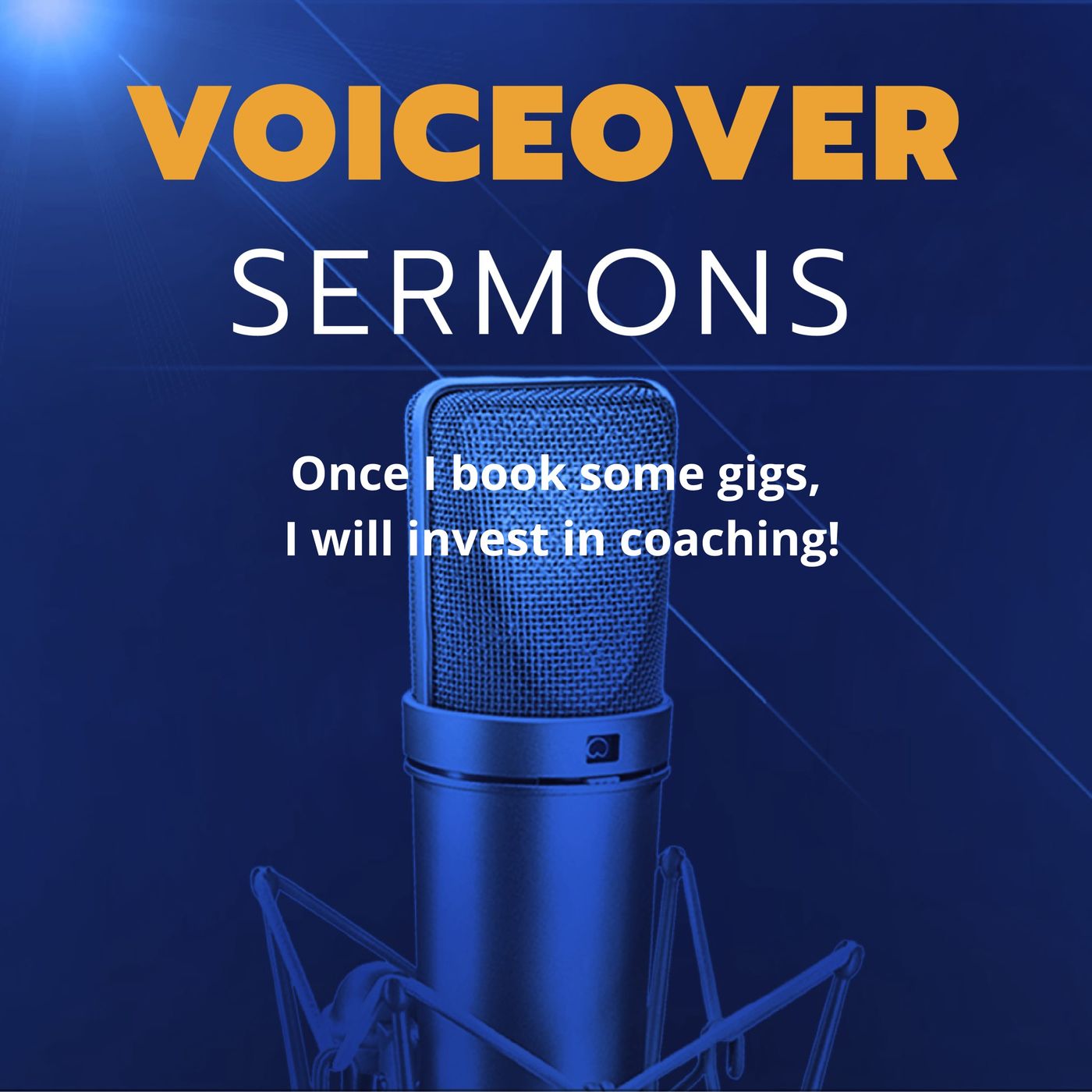 VOICEOVER
SERMONS

Once I book some gigs,
I will invest in coaching!